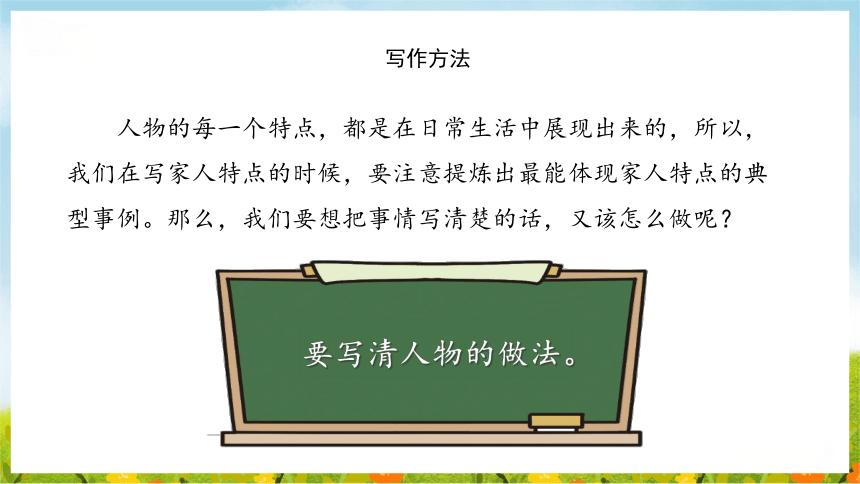 写作方法

人物的每一个特点，都是在日常生活中展现出来的，所以，我们在写家人特点的时候，要注意提炼出最能体现家人特点的典型事例。那么，我们要想把事情写清楚的话，又该怎么做呢？

要写清人物的做法。